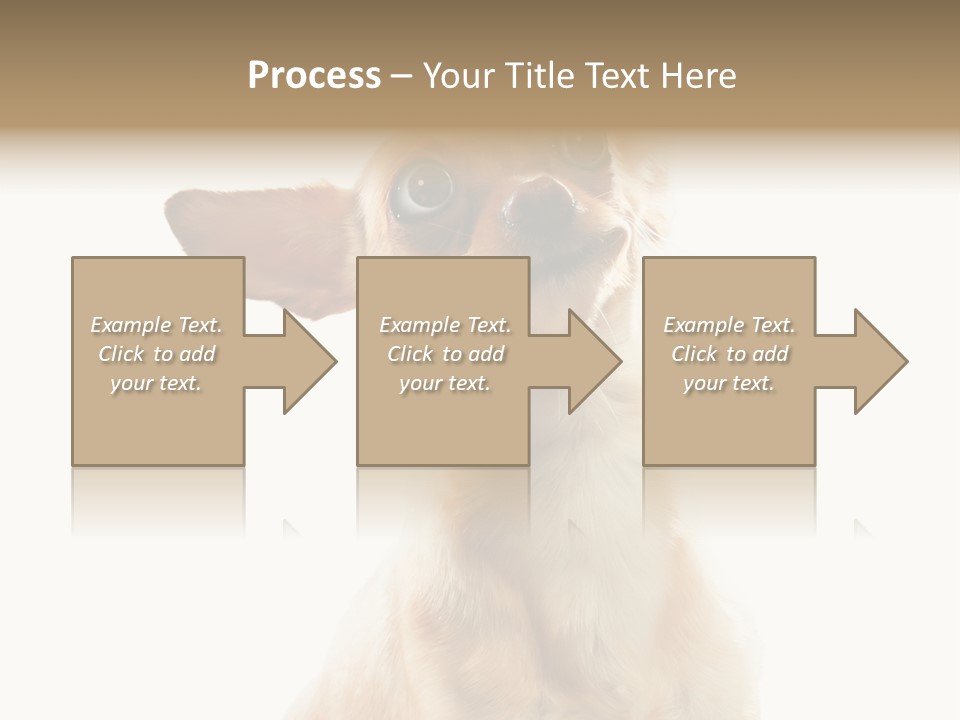 Process – Your Title Text Here

Example Text. Click to add your text.

Example Text. Click to add your text.

Example Text. Click to add your text.